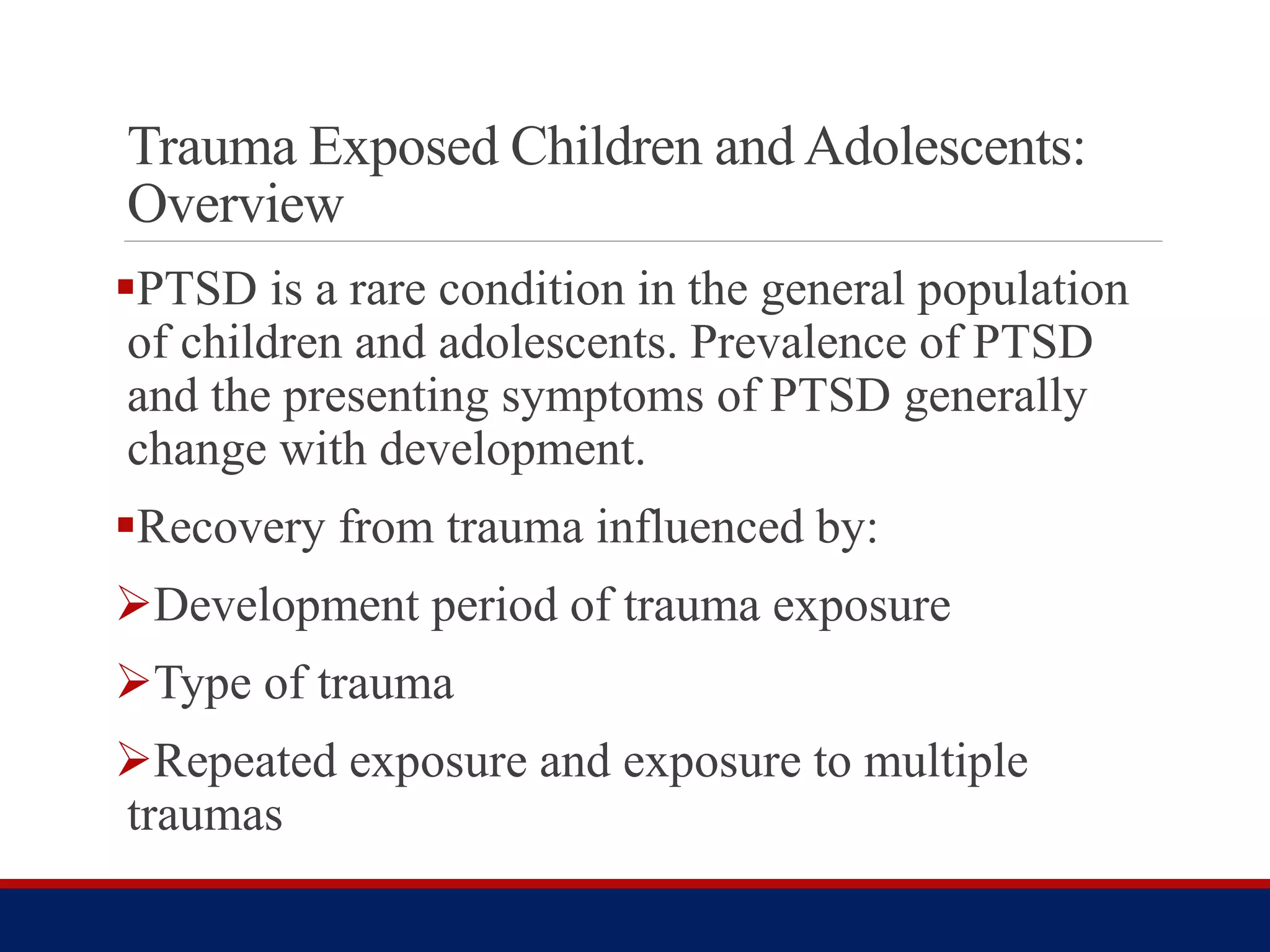 Trauma Exposed Children and Adolescents: Overview

▪PTSD is a rare condition in the general population of children and adolescents. Prevalence of PTSD and the presenting symptoms of PTSD generally change with development.

▪Recovery from trauma influenced by:

➢Development period of trauma exposure

➢Type of trauma

➢Repeated exposure and exposure to multiple traumas